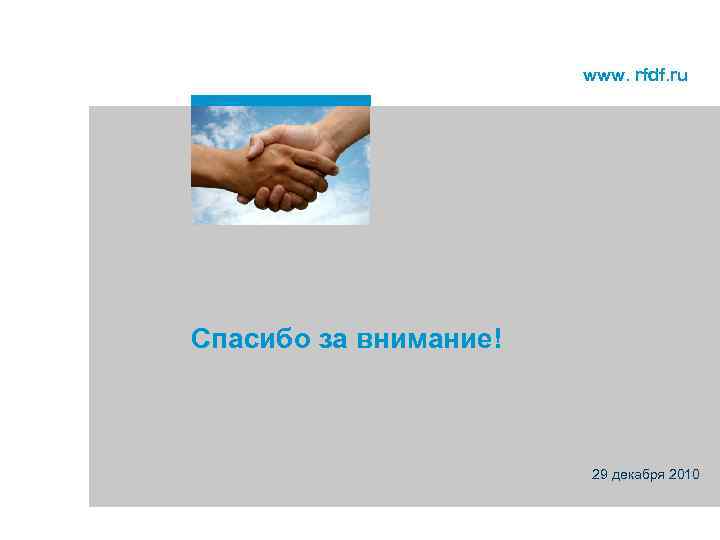 www. rfdf.ru

Спасибо за внимание!

29 декабря 2010